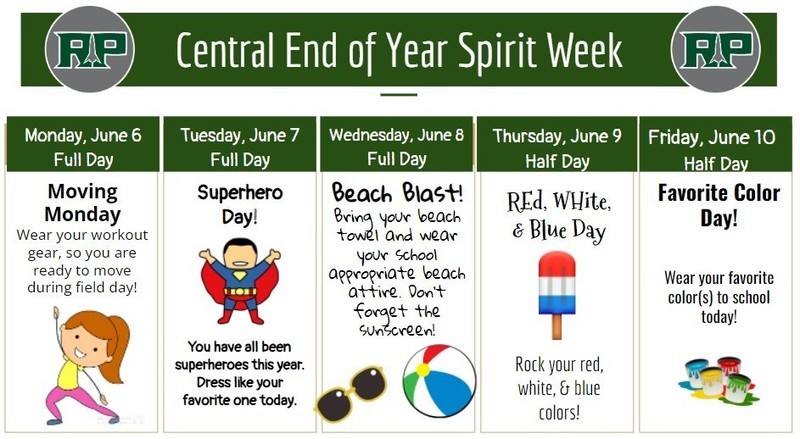 RP

Central End of Year Spirit Week

RP

Monday, June 6
Full Day

Moving Monday
Wear your workout gear, so you are ready to move during field day!

Tuesday, June 7
Full Day

Superhero Day!

You have all been superheroes this year. Dress like your favorite one today.

Wednesday, June 8
Full Day

Beach Blast!
Bring your beach towel and wear your school appropriate beach attire. Don't forget the sunscreen!

Thursday, June 9
Half Day

REd, WHite, & Blue Day

Rock your red, white, & blue colors!

Friday, June 10
Half Day

Favorite Color Day!

Wear your favorite color(s) to school today!